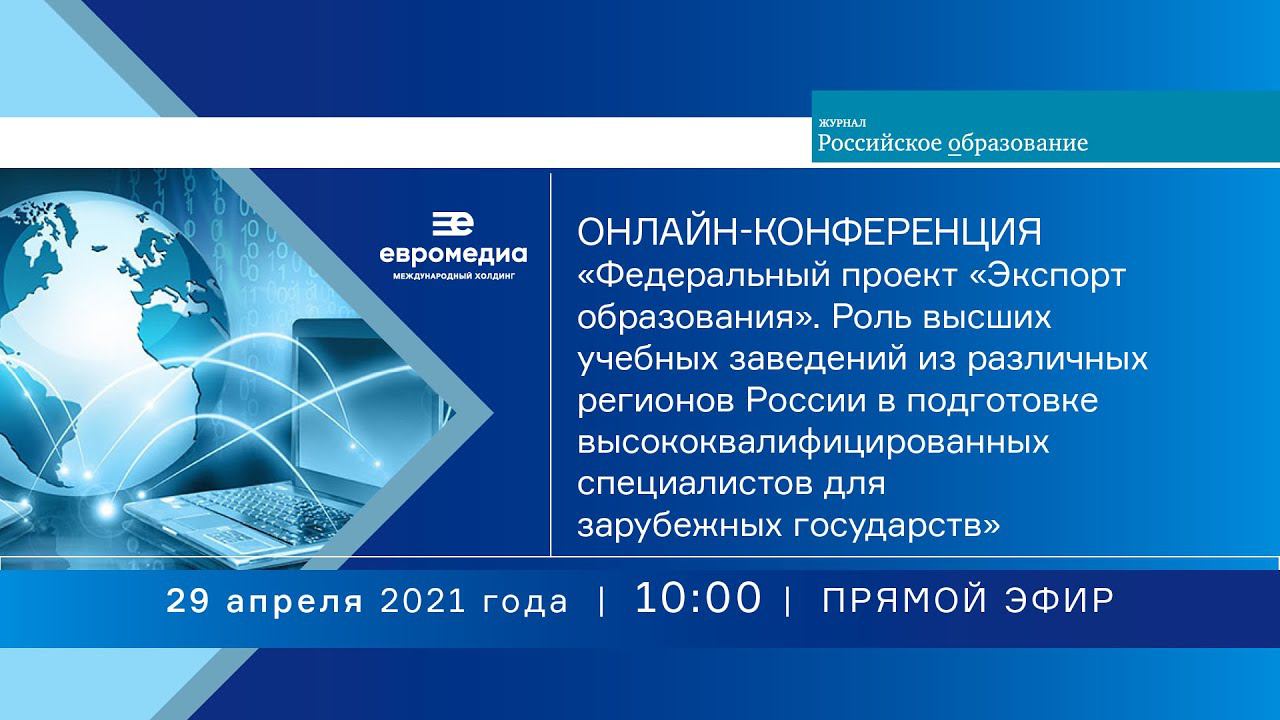 ЖУРНАЛ
Российское образование

евромедиа
МЕЖДУНАРОДНЫЙ ХОЛДИНГ

ОНЛАЙН-КОНФЕРЕНЦИЯ
«Федеральный проект «Экспорт образования». Роль высших учебных заведений из различных регионов России в подготовке высококвалифицированных специалистов для зарубежных государств»

29 апреля 2021 года | 10:00 | ПРЯМОЙ ЭФИР